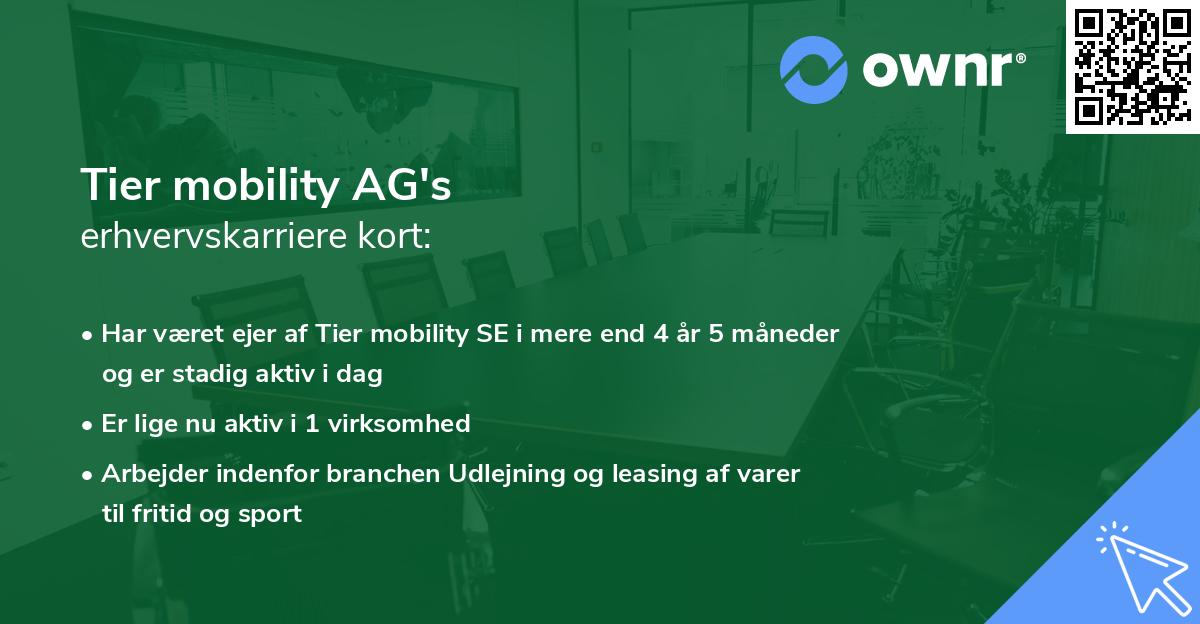 ownr®

Tier mobility AG's
erhvervskarriere kort:

• Har været ejer af Tier mobility SE i mere end 4 år 5 måneder og er stadig aktiv i dag
• Er lige nu aktiv i 1 virksomhed
• Arbejder indenfor branchen Udlejning og leasing af varer til fritid og sport